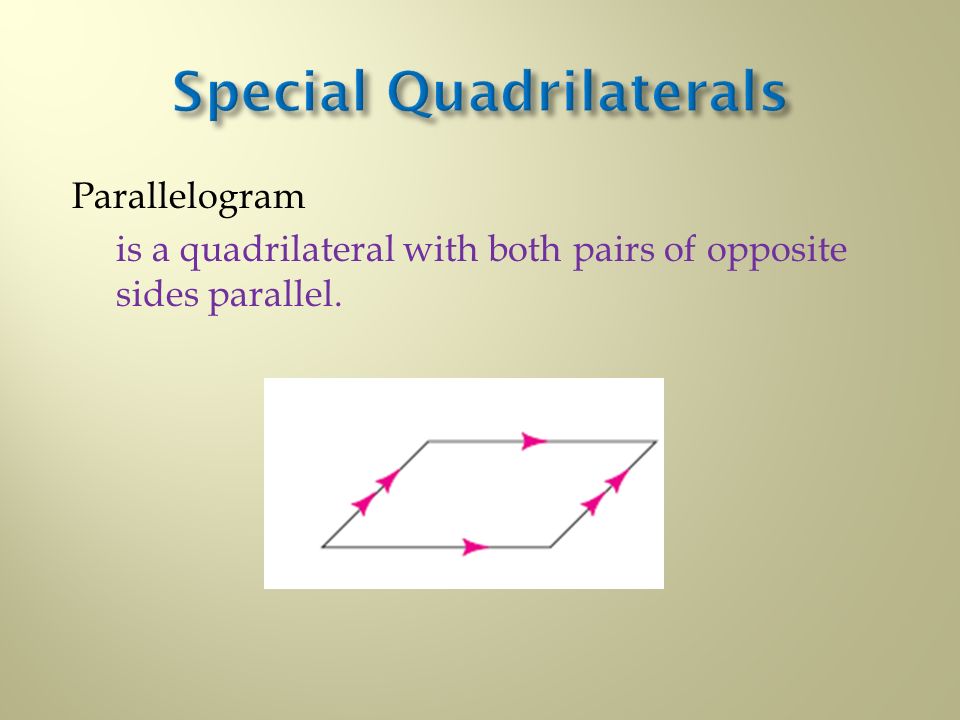 Special Quadrilaterals

Parallelogram

is a quadrilateral with both pairs of opposite sides parallel.